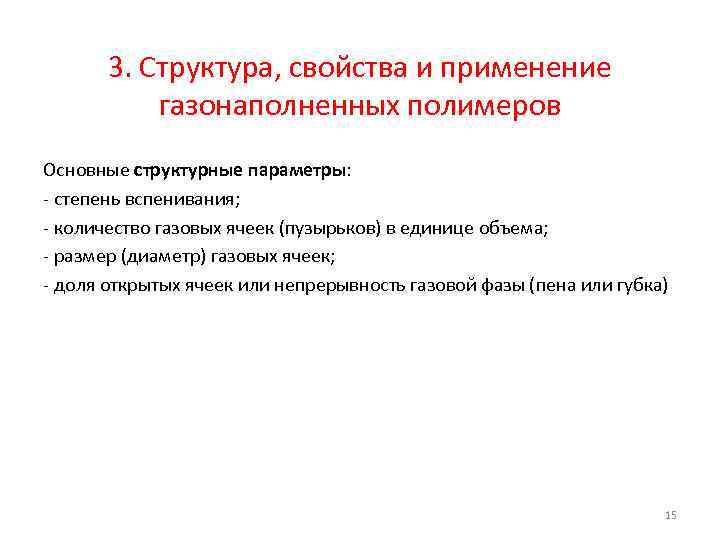 3. Структура, свойства и применение газонаполненных полимеров

Основные структурные параметры:
- степень вспенивания;
- количество газовых ячеек (пузырьков) в единице объема;
- размер (диаметр) газовых ячеек;
- доля открытых ячеек или непрерывность газовой фазы (пена или губка)

15